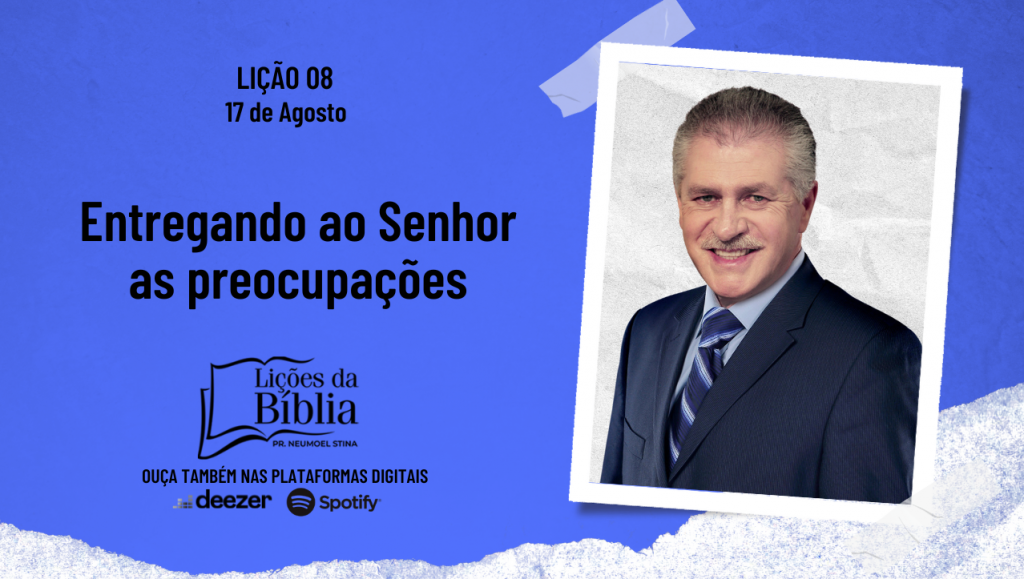 LIÇÃO 08
17 de Agosto

Entregando ao Senhor as preocupações

Lições da Bíblia
PR. NEUMOEL STINA

OUÇA TAMBÉM NAS PLATAFORMAS DIGITAIS
deezer Spotify